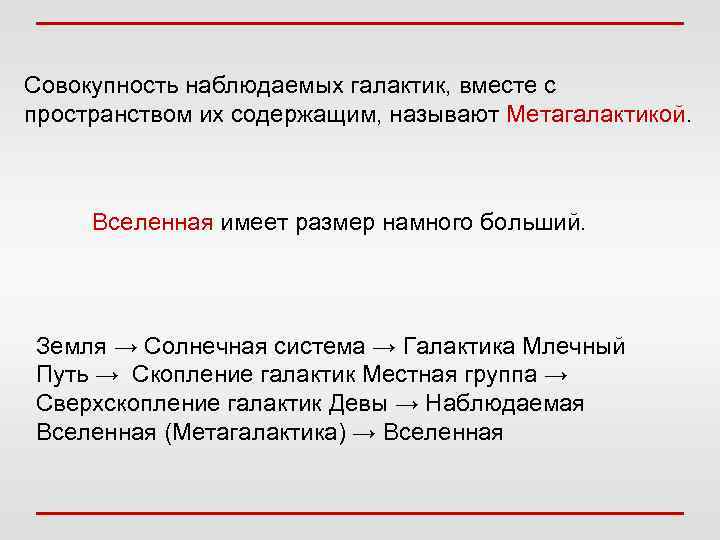 Совокупность наблюдаемых галактик, вместе с пространством их содержащим, называют Метагалактикой.

Вселенная имеет размер намного больший.

Земля → Солнечная система → Галактика Млечный Путь → Скопление галактик Местная группа → Сверхскопление галактик Девы → Наблюдаемая Вселенная (Метагалактика) → Вселенная